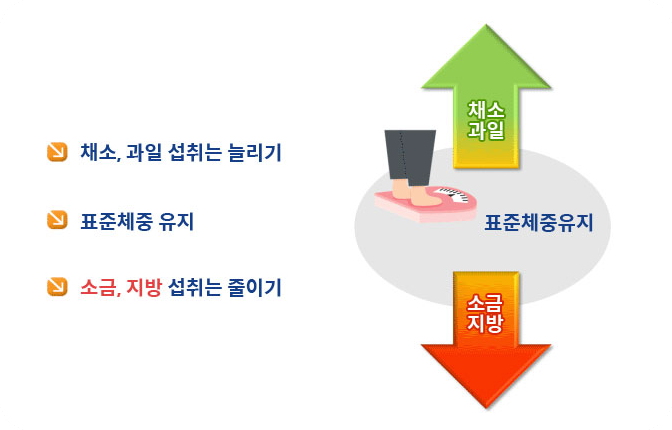 채소, 과일 섭취는 늘리기

표준체중 유지

소금, 지방 섭취는 줄이기

채소
과일

표준체중유지

소금
지방